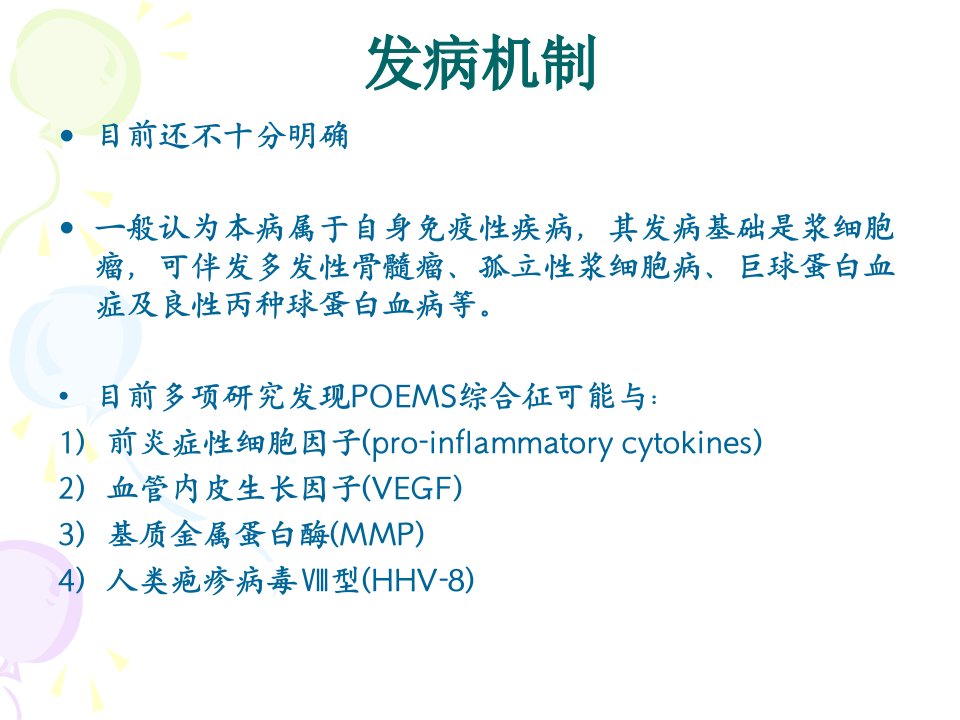 发病机制

• 目前还不十分明确

• 一般认为本病属于自身免疫性疾病，其发病基础是浆细胞瘤，可伴发多发性骨髓瘤、孤立性浆细胞病、巨球蛋白血症及良性丙种球蛋白血病等。

• 目前多项研究发现POEMS综合征可能与：
1） 前炎症性细胞因子(pro-inflammatory cytokines)
2） 血管内皮生长因子(VEGF)
3） 基质金属蛋白酶(MMP)
4） 人类疱疹病毒Ⅷ型(HHV-8)